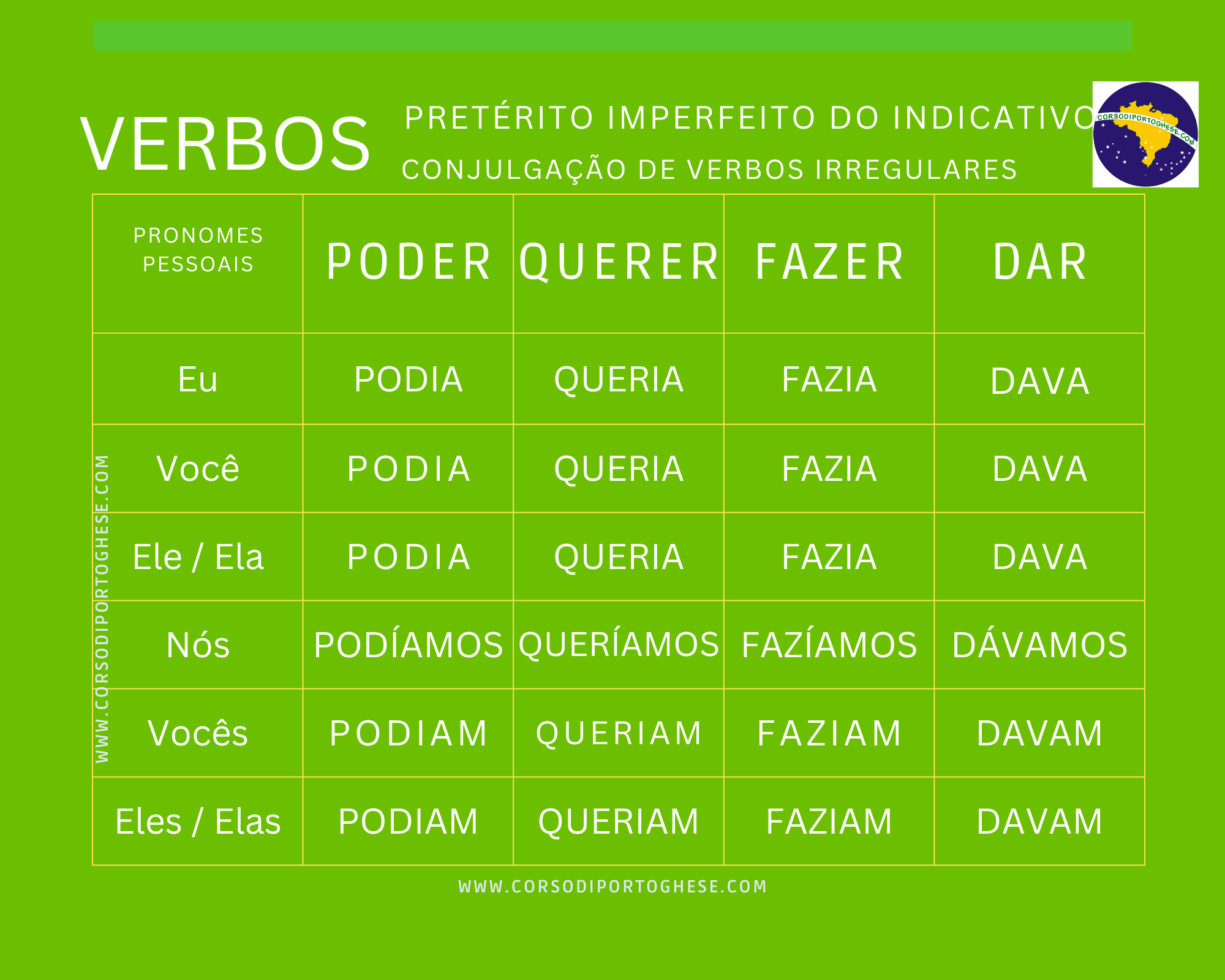 VERBOS

PRETÉRITO IMPERFEITO DO INDICATIVO

CONJULGAÇÃO DE VERBOS IRREGULARES

CORSODIPORTOGHESE.COM

| PRONOMES PESSOAIS | PODER | QUERER | FAZER | DAR |
|---|---|---|---|---|
| Eu | PODIA | QUERIA | FAZIA | DAVA |
| Você | PODIA | QUERIA | FAZIA | DAVA |
| Ele / Ela | PODIA | QUERIA | FAZIA | DAVA |
| Nós | PODÍAMOS | QUERÍAMOS | FAZÍAMOS | DÁVAMOS |
| Vocês | PODIAM | QUERIAM | FAZIAM | DAVAM |
| Eles / Elas | PODIAM | QUERIAM | FAZIAM | DAVAM |

WWW.CORSODIPORTOGHESE.COM

WWW.CORSODIPORTOGHESE.COM